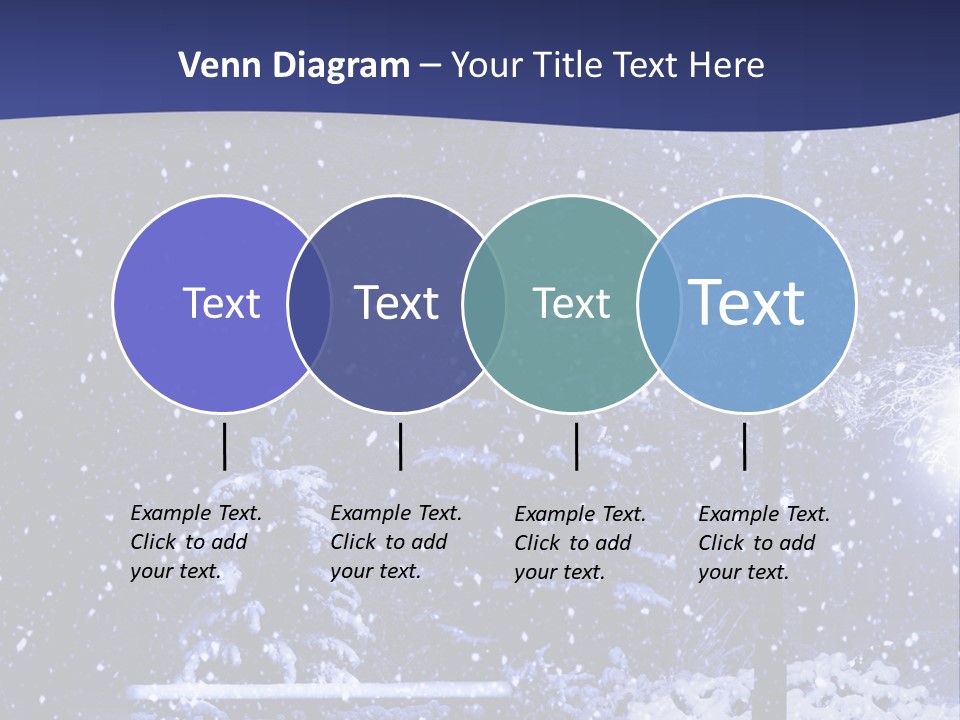 Venn Diagram – Your Title Text Here

Text

Text

Text

Text

Example Text. Click to add your text.

Example Text. Click to add your text.

Example Text. Click to add your text.

Example Text. Click to add your text.